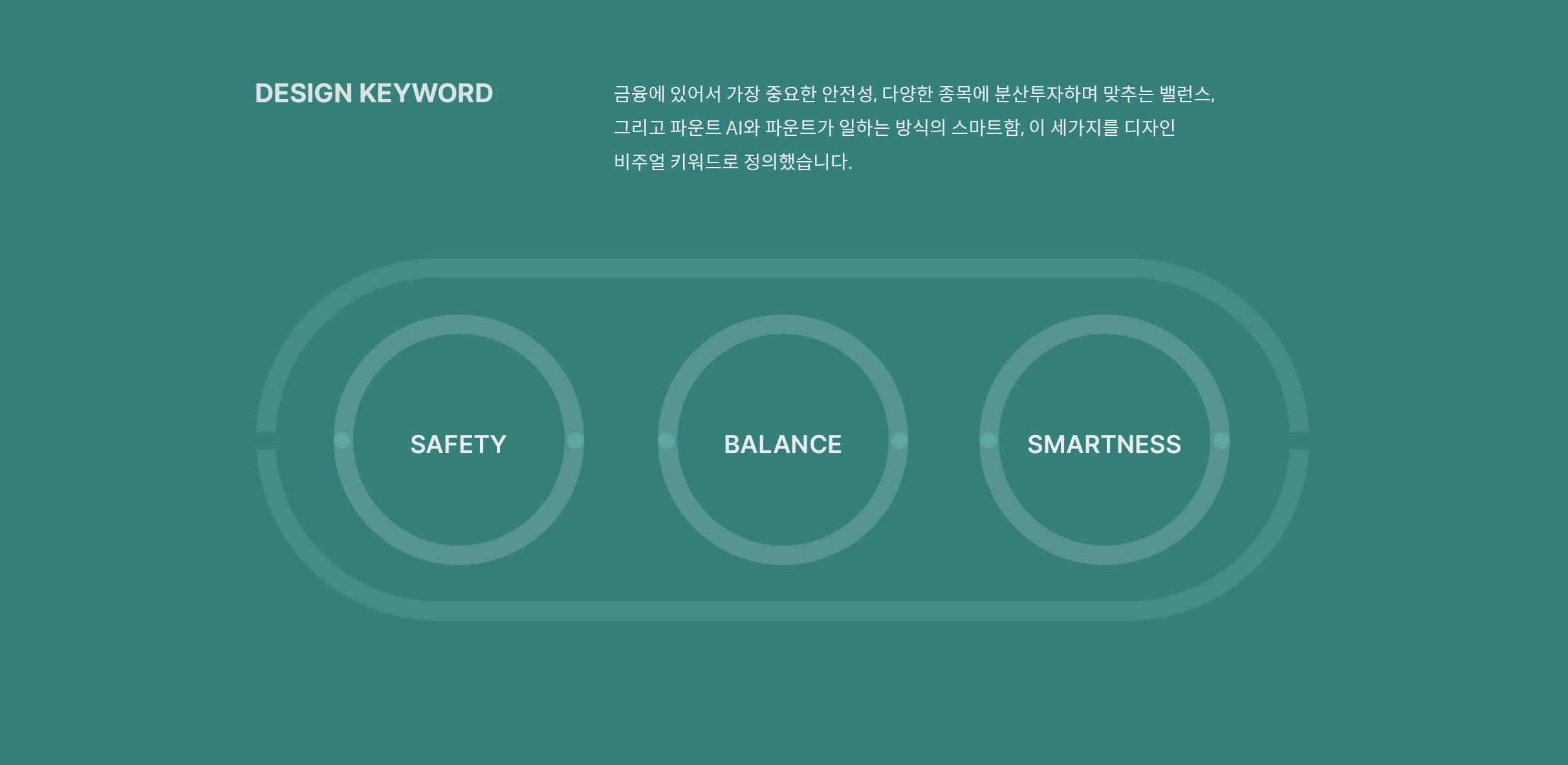 DESIGN KEYWORD

금융에 있어서 가장 중요한 안전성, 다양한 종목에 분산투자하며 맞추는 밸런스, 그리고 파운트 AI와 파운트가 일하는 방식의 스마트함, 이 세가지를 디자인 비주얼 키워드로 정의했습니다.

SAFETY

BALANCE

SMARTNESS